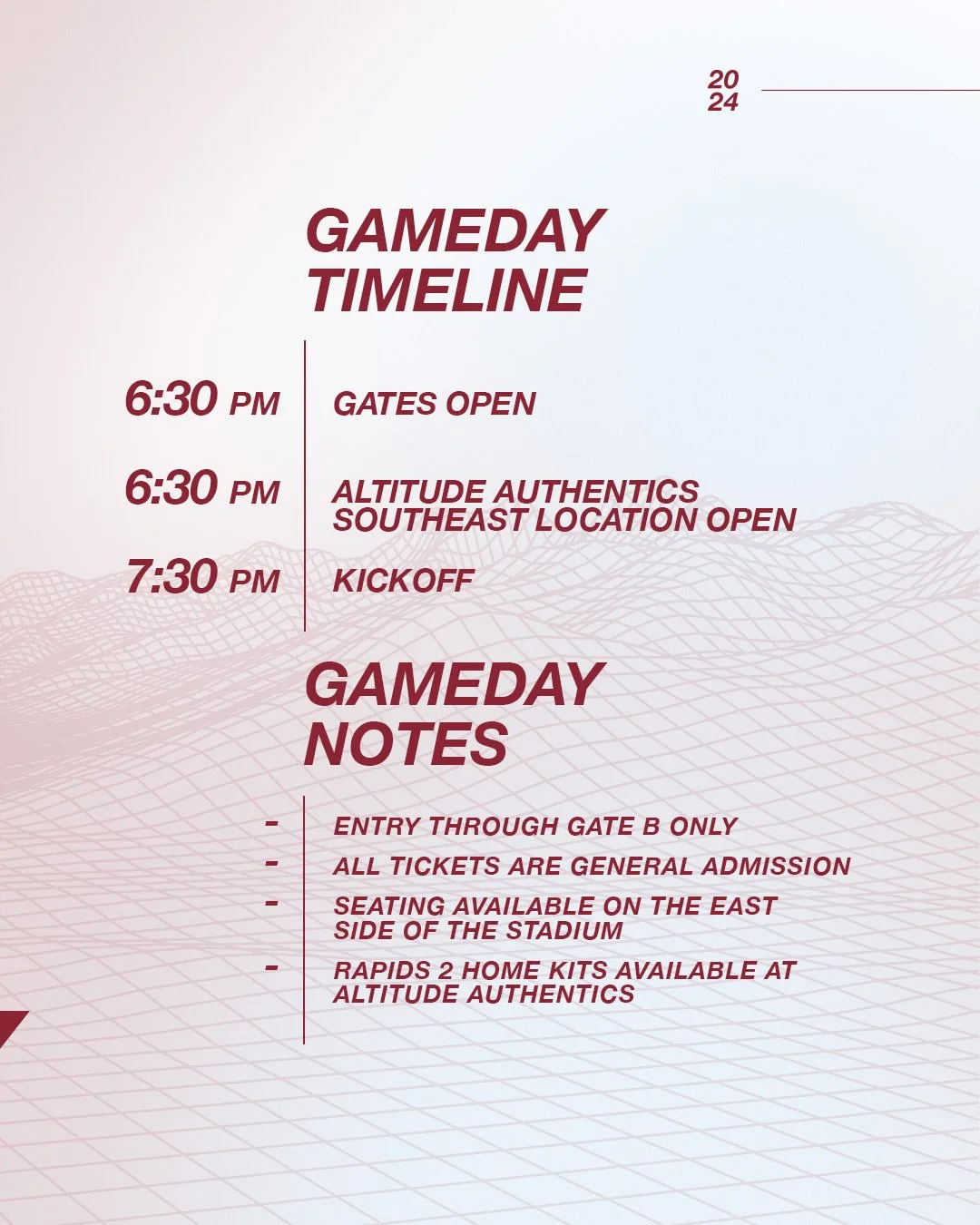 20
24

GAMEDAY
TIMELINE

6:30 PM GATES OPEN

6:30 PM ALTITUDE AUTHENTICS SOUTHEAST LOCATION OPEN

7:30 PM KICKOFF

GAMEDAY
NOTES

- ENTRY THROUGH GATE B ONLY
- ALL TICKETS ARE GENERAL ADMISSION
- SEATING AVAILABLE ON THE EAST SIDE OF THE STADIUM
- RAPIDS 2 HOME KITS AVAILABLE AT ALTITUDE AUTHENTICS